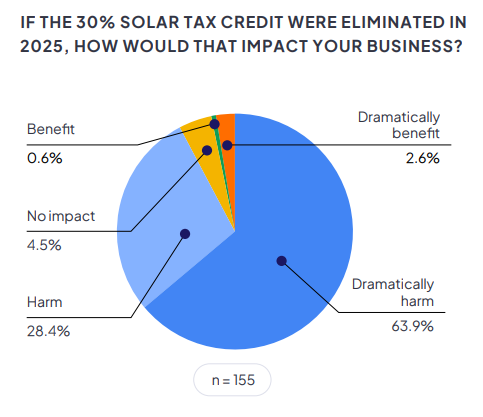 IF THE 30% SOLAR TAX CREDIT WERE ELIMINATED IN 2025, HOW WOULD THAT IMPACT YOUR BUSINESS?

Benefit
0.6%

Dramatically benefit
2.6%

No impact
4.5%

Harm
28.4%

Dramatically harm
63.9%

n = 155